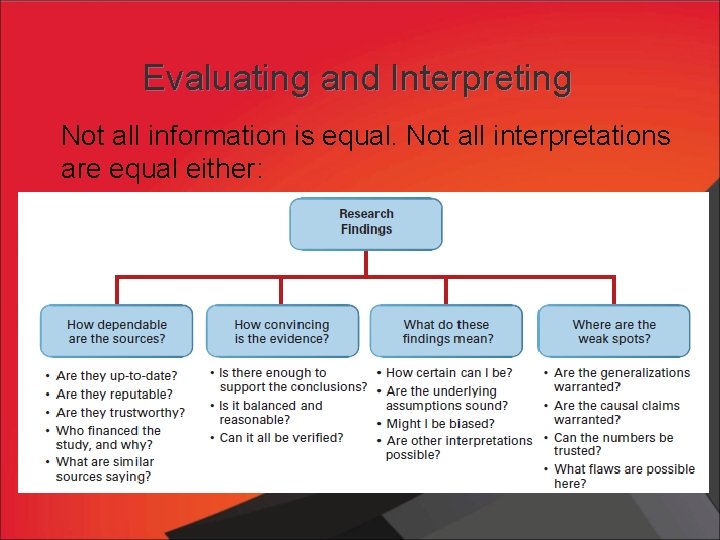 Evaluating and Interpreting

Not all information is equal. Not all interpretations are equal either:

Research Findings

How dependable are the sources?

• Are they up-to-date?
• Are they reputable?
• Are they trustworthy?
• Who financed the study, and why?
• What are similar sources saying?

How convincing is the evidence?

• Is there enough to support the conclusions?
• Is it balanced and reasonable?
• Can it all be verified?

What do these findings mean?

• How certain can I be?
• Are the underlying assumptions sound?
• Might I be biased?
• Are other interpretations possible?

Where are the weak spots?

• Are the generalizations warranted?
• Are the causal claims warranted?
• Can the numbers be trusted?
• What flaws are possible here?